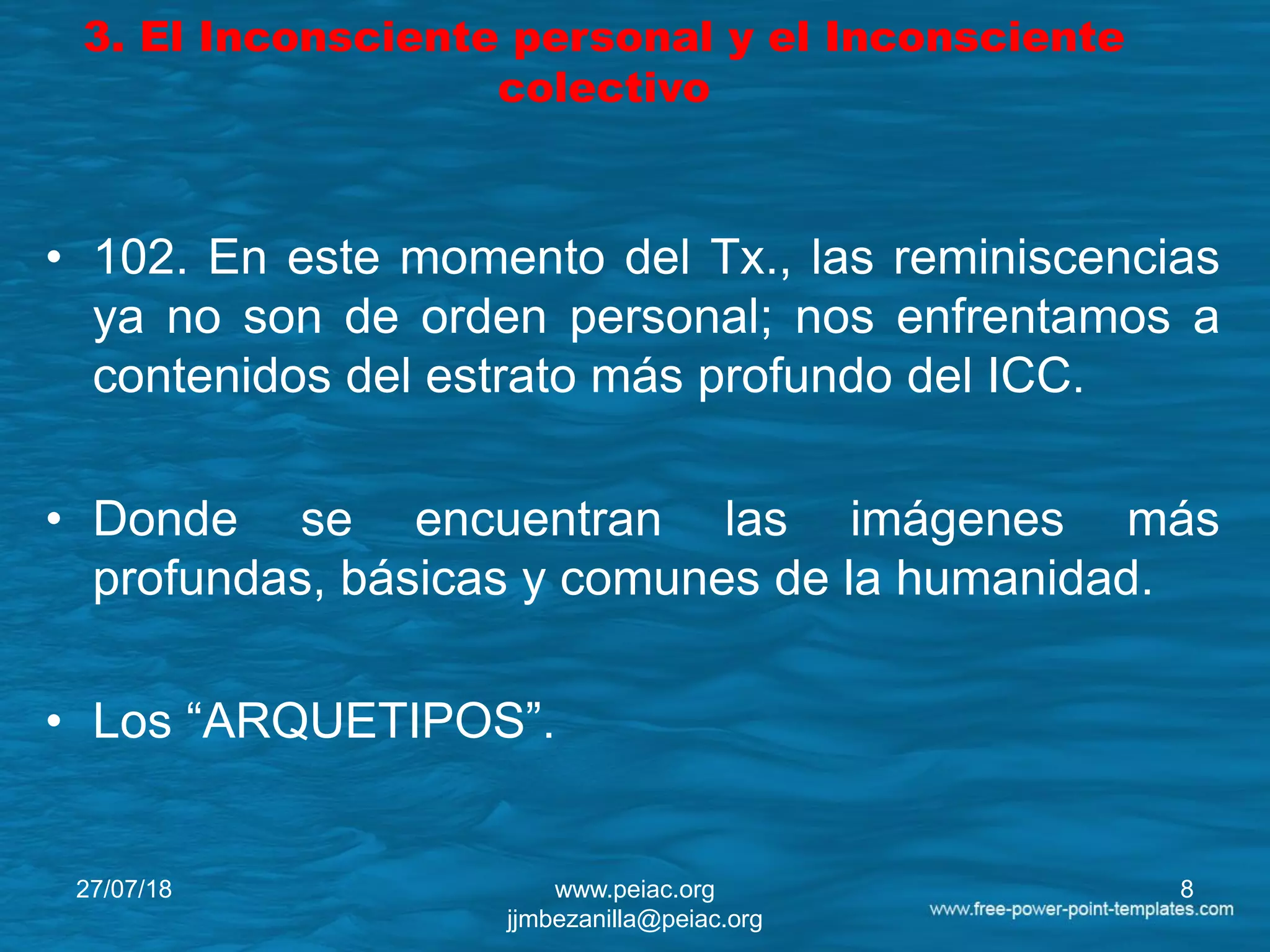 3. El Inconsciente personal y el Inconsciente colectivo

• 102. En este momento del Tx., las reminiscencias ya no son de orden personal; nos enfrentamos a contenidos del estrato más profundo del ICC.

• Donde se encuentran las imágenes más profundas, básicas y comunes de la humanidad.

• Los “ARQUETIPOS”.

27/07/18

www.peiac.org
jjmbezanilla@peiac.org

8

www.free-power-point-templates.com